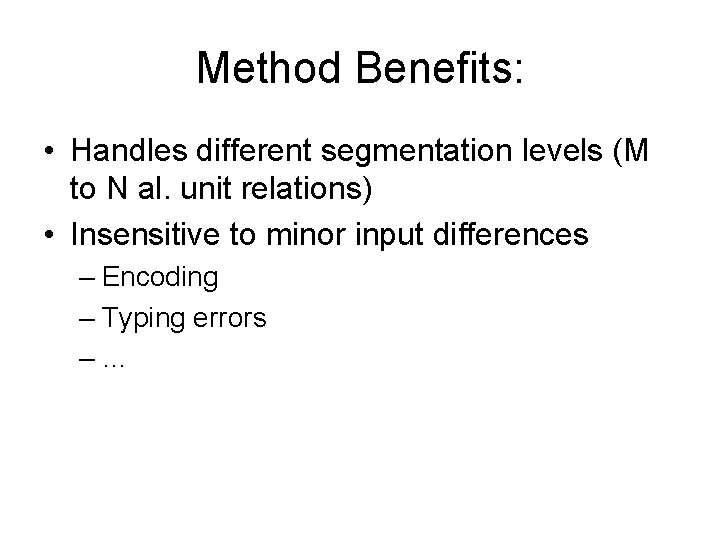 Method Benefits:

• Handles different segmentation levels (M to N al. unit relations)
• Insensitive to minor input differences
– Encoding
– Typing errors
– …